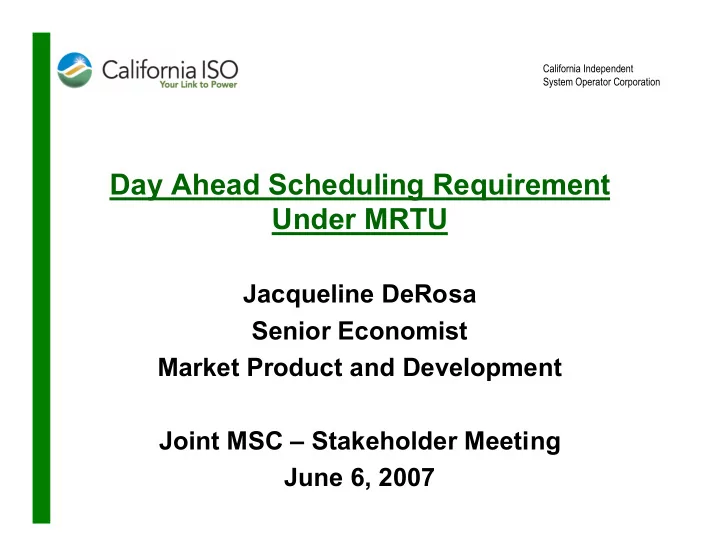 California ISO
Your Link to Power

California Independent
System Operator Corporation

Day Ahead Scheduling Requirement
Under MRTU

Jacqueline DeRosa
Senior Economist
Market Product and Development

Joint MSC – Stakeholder Meeting
June 6, 2007